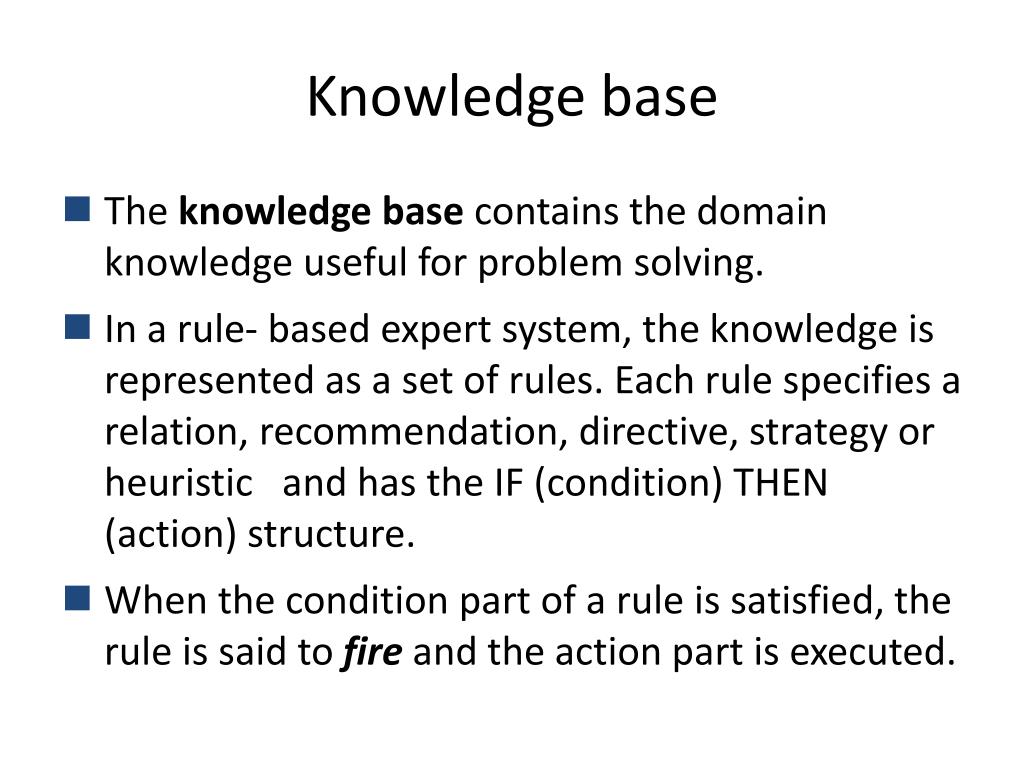 Knowledge base

The knowledge base contains the domain knowledge useful for problem solving.

In a rule- based expert system, the knowledge is represented as a set of rules. Each rule specifies a relation, recommendation, directive, strategy or heuristic and has the IF (condition) THEN (action) structure.

When the condition part of a rule is satisfied, the rule is said to fire and the action part is executed.